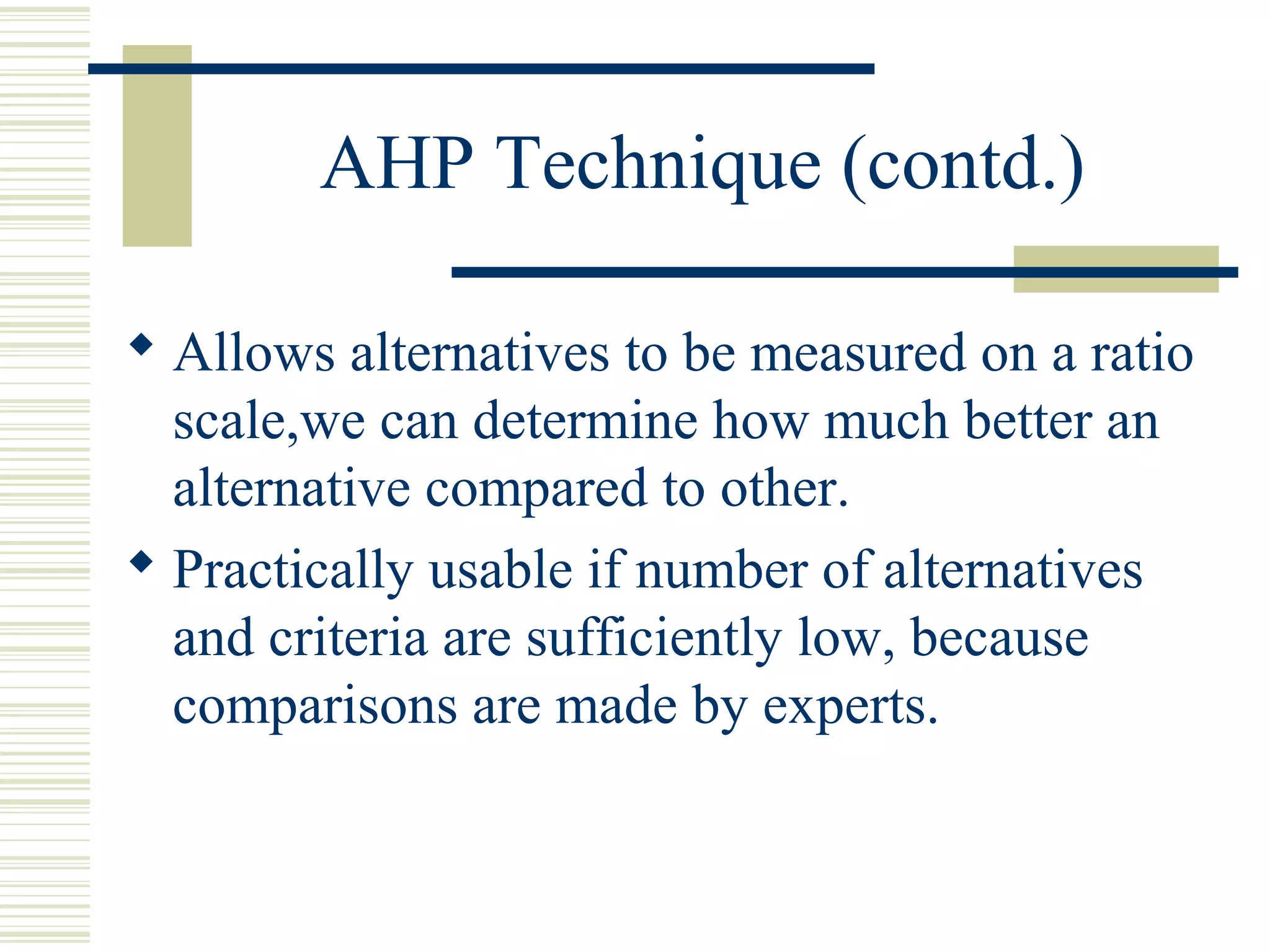 AHP Technique (contd.)

◆ Allows alternatives to be measured on a ratio scale,we can determine how much better an alternative compared to other.

◆ Practically usable if number of alternatives and criteria are sufficiently low, because comparisons are made by experts.